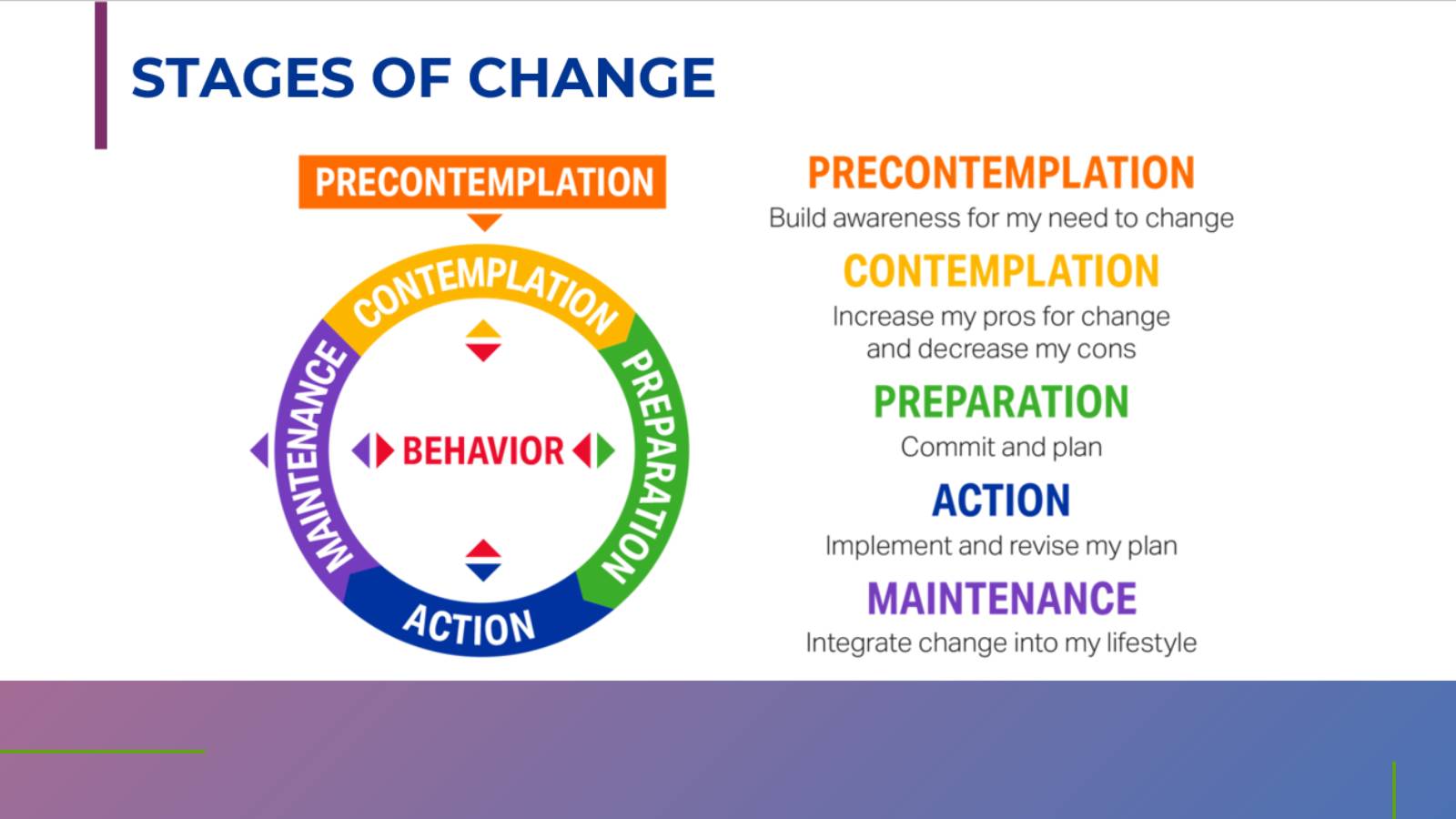 STAGES OF CHANGE

PRECONTEMPLATION

CONTEMPLATION

PREPARATION

ACTION

MAINTENANCE

BEHAVIOR

PRECONTEMPLATION
Build awareness for my need to change

CONTEMPLATION
Increase my pros for change and decrease my cons

PREPARATION
Commit and plan

ACTION
Implement and revise my plan

MAINTENANCE
Integrate change into my lifestyle